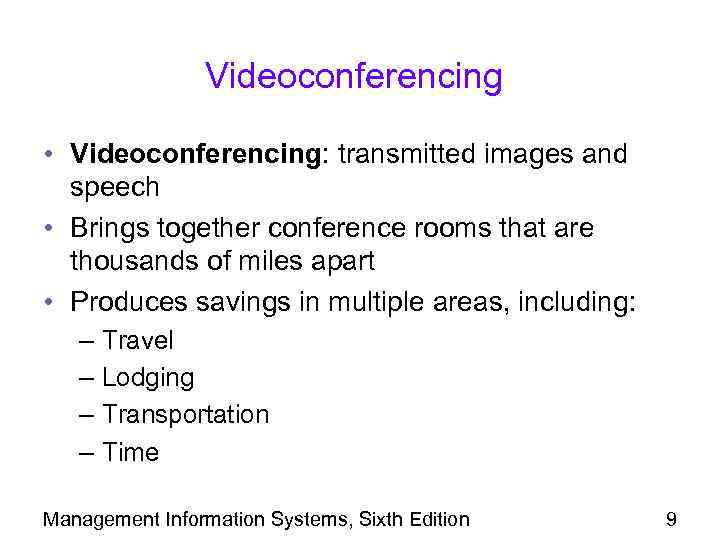 Videoconferencing

• Videoconferencing: transmitted images and speech
• Brings together conference rooms that are thousands of miles apart
• Produces savings in multiple areas, including:
– Travel
– Lodging
– Transportation
– Time

Management Information Systems, Sixth Edition 9